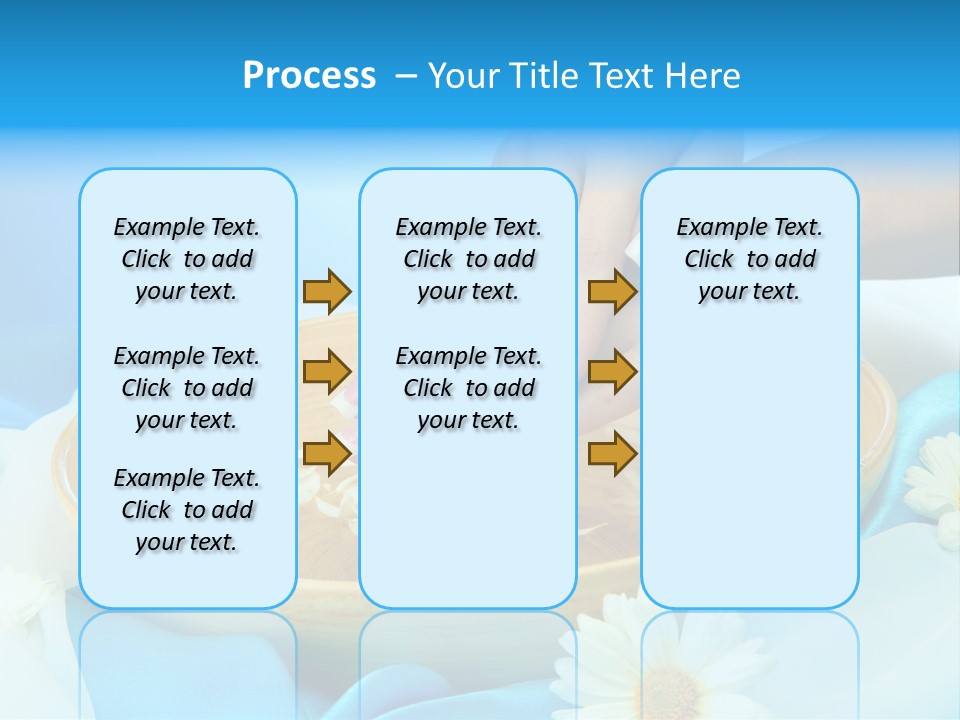 Process – Your Title Text Here

Example Text. Click to add your text.

Example Text. Click to add your text.

Example Text. Click to add your text.

Example Text. Click to add your text.

Example Text. Click to add your text.

Example Text. Click to add your text.